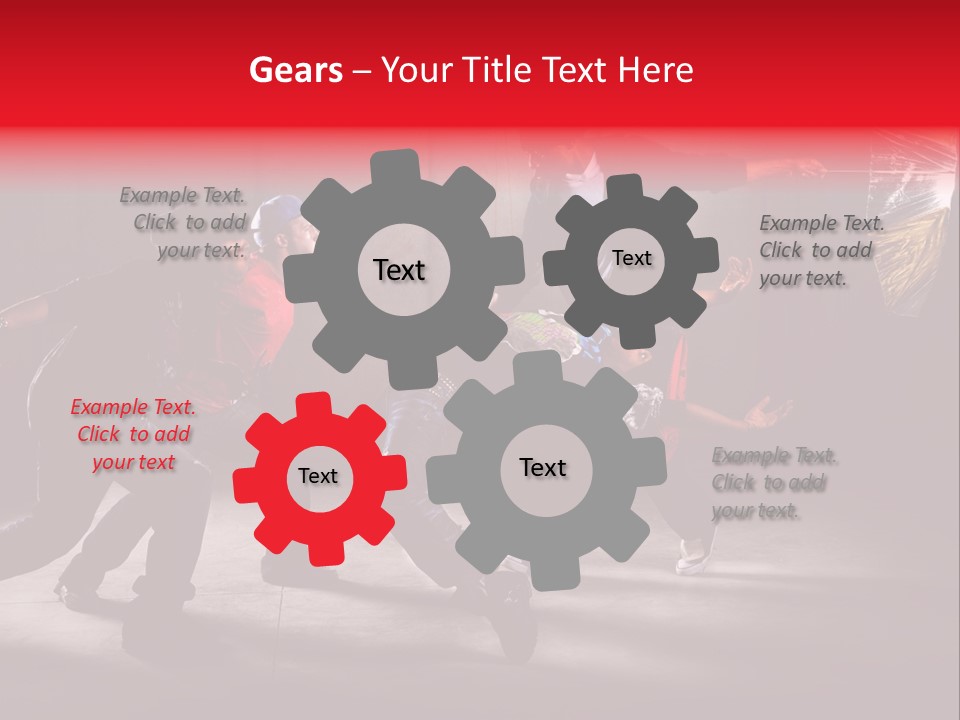 Gears – Your Title Text Here

Example Text. Click to add your text.

Text

Text

Example Text. Click to add your text.

Example Text. Click to add your text

Text

Text

Example Text. Click to add your text.